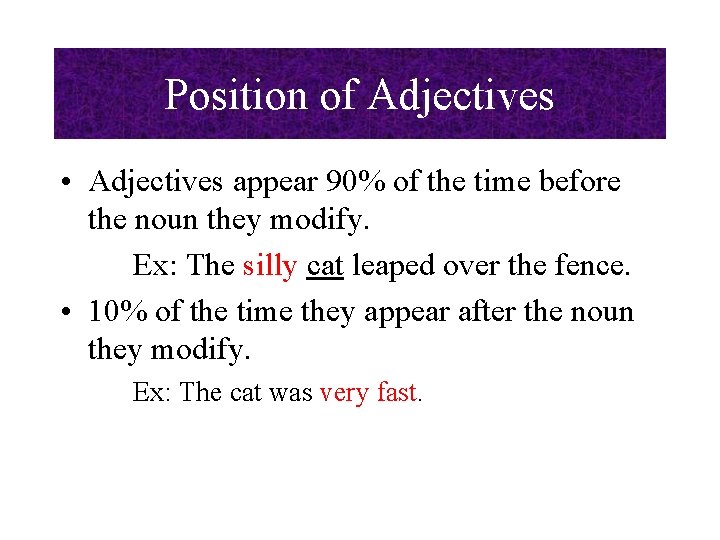 Position of Adjectives

• Adjectives appear 90% of the time before the noun they modify.

Ex: The silly cat leaped over the fence.

• 10% of the time they appear after the noun they modify.

Ex: The cat was very fast.